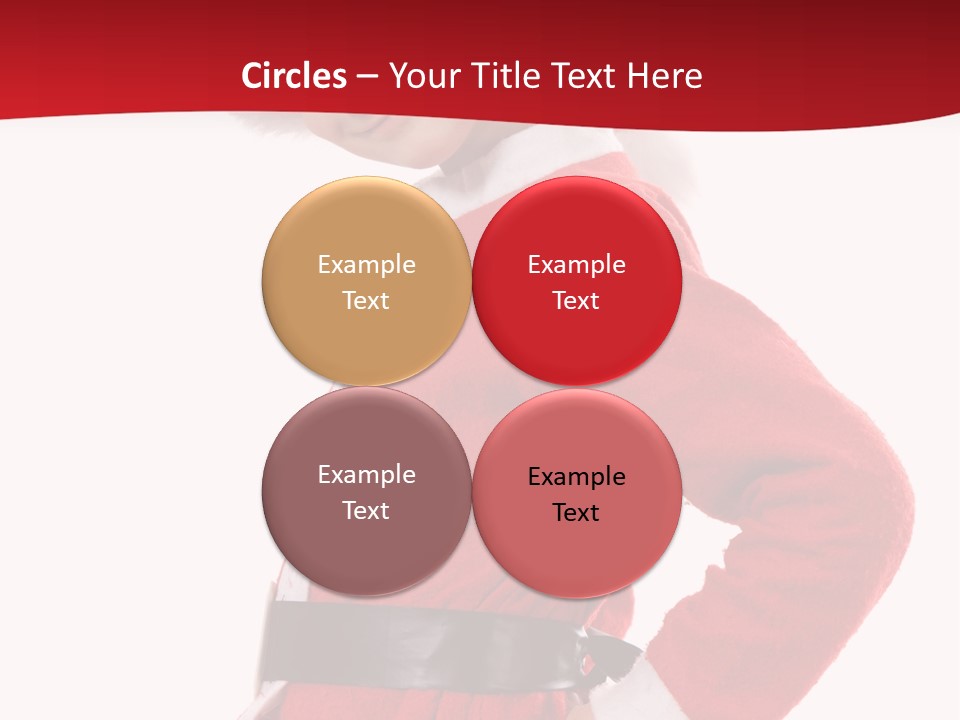 Circles – Your Title Text Here

Example Text

Example Text

Example Text

Example Text